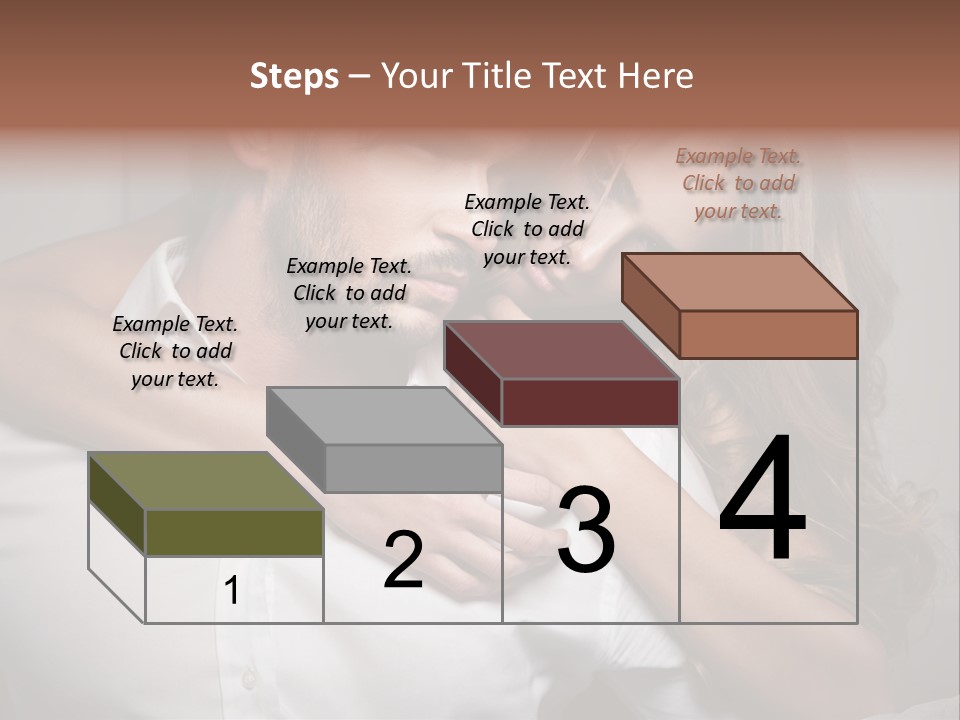 Steps – Your Title Text Here

Example Text. Click to add your text.

Example Text. Click to add your text.

Example Text. Click to add your text.

Example Text. Click to add your text.

1

2

3

4